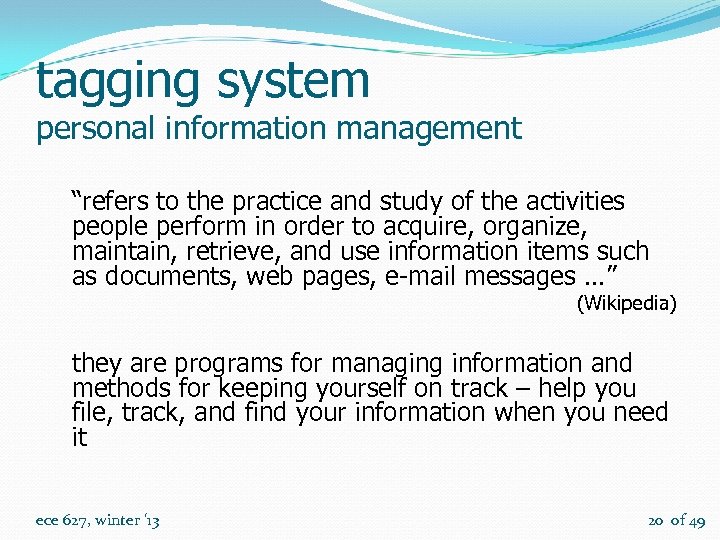 tagging system
personal information management

“refers to the practice and study of the activities people perform in order to acquire, organize, maintain, retrieve, and use information items such as documents, web pages, e-mail messages ...”

(Wikipedia)

they are programs for managing information and methods for keeping yourself on track – help you file, track, and find your information when you need it

ece 627, winter '13

20 of 49